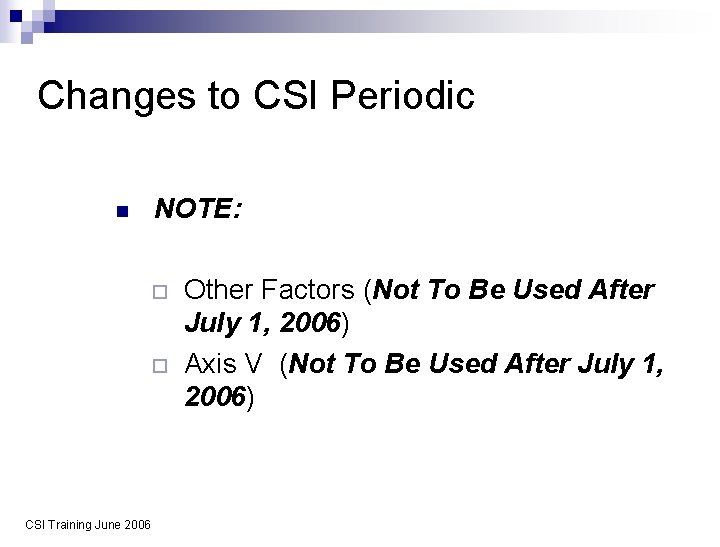 Changes to CSI Periodic

NOTE:

Other Factors (Not To Be Used After July 1, 2006)

Axis V (Not To Be Used After July 1, 2006)

CSI Training June 2006